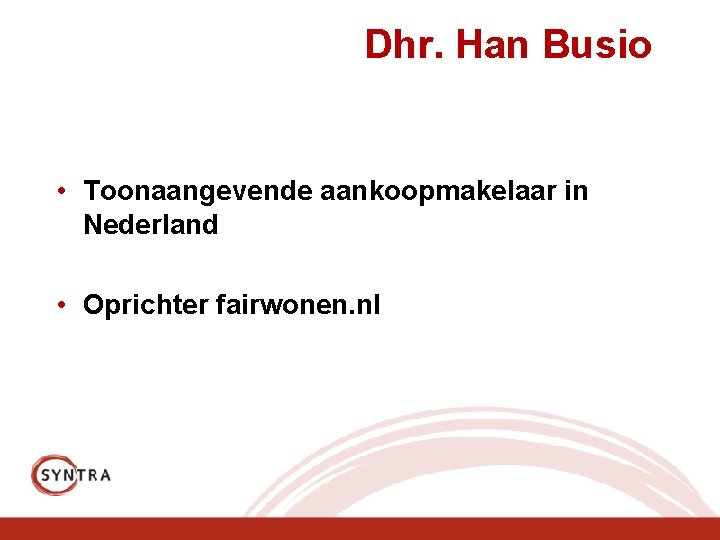 Dhr. Han Busio

• Toonaangevende aankoopmakelaar in Nederland

• Oprichter fairwonen.nl

SYNTRA